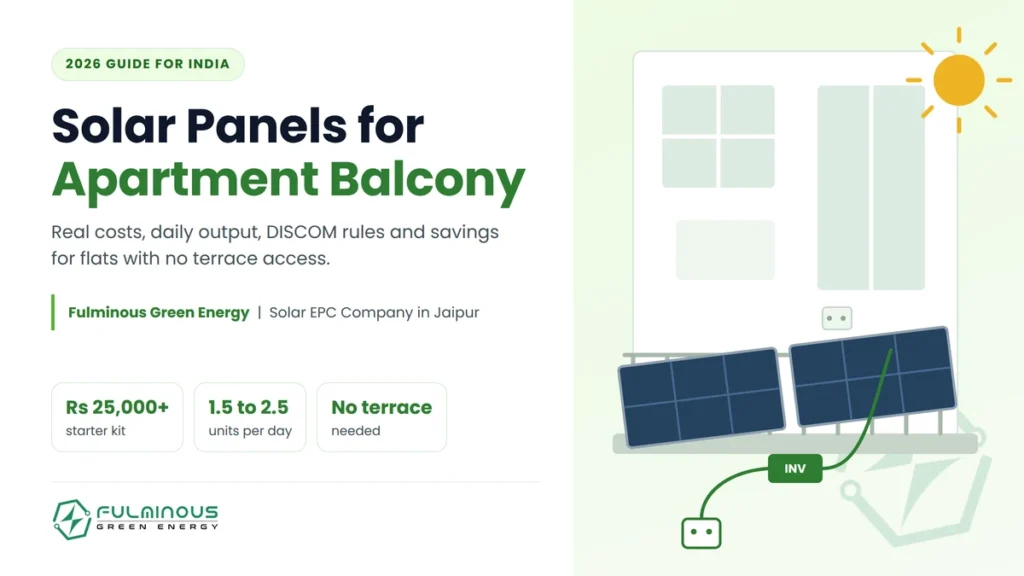 2026 GUIDE FOR INDIA

Solar Panels for Apartment Balcony

Real costs, daily output, DISCOM rules and savings for flats with no terrace access.

Fulminous Green Energy | Solar EPC Company in Jaipur

Rs 25,000+
starter kit

1.5 to 2.5
units per day

No terrace
needed

FULMINOUS
GREEN ENERGY

INV